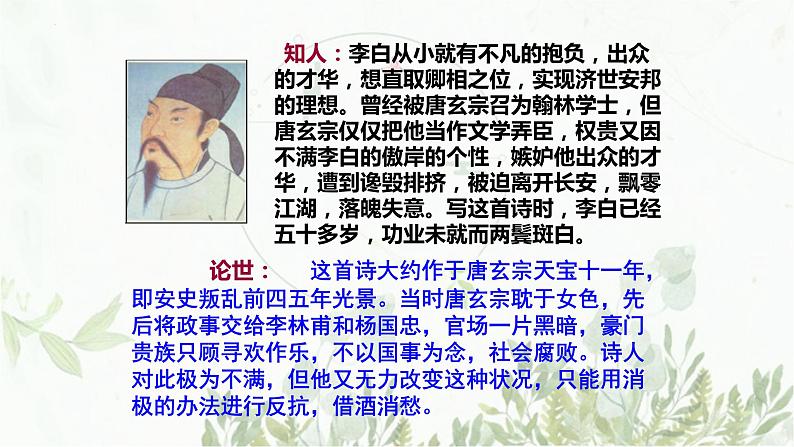 知人：李白从小就有不凡的抱负，出众的才华，想直取卿相之位，实现济世安邦的理想。曾经被唐玄宗召为翰林学士，但唐玄宗仅仅把他当作文学弄臣，权贵又因不满李白的傲岸的个性，嫉妒他出众的才华，遭到谗毁排挤，被迫离开长安，飘零江湖，落魄失意。写这首诗时，李白已经五十多岁，功业未就而两鬓斑白。

论世：　这首诗大约作于唐玄宗天宝十一年，即安史叛乱前四五年光景。当时唐玄宗耽于女色，先后将政事交给李林甫和杨国忠，官场一片黑暗，豪门贵族只顾寻欢作乐，不以国事为念，社会腐败。诗人对此极为不满，但他又无力改变这种状况，只能用消极的办法进行反抗，借酒消愁。